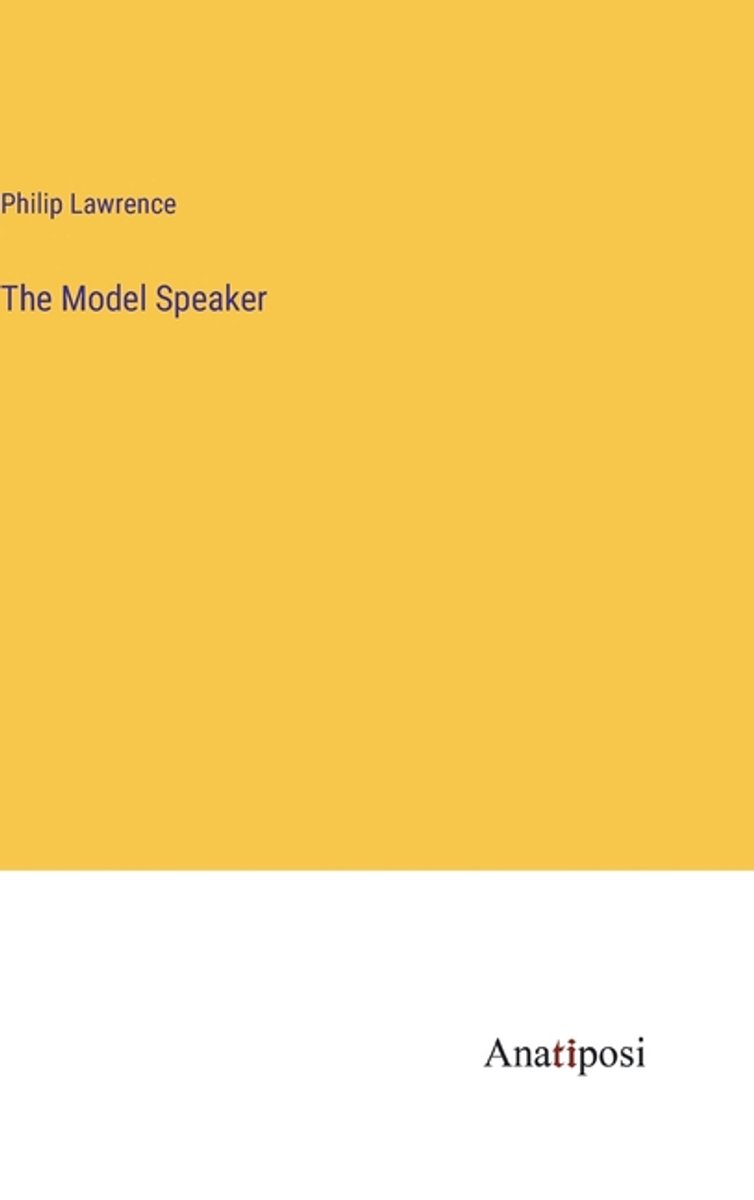 Philip Lawrence

The Model Speaker

Anatiposi